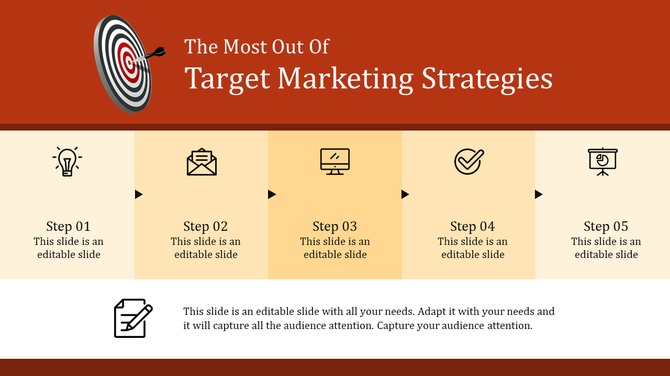 The Most Out Of
Target Marketing Strategies

Step 01
This slide is an editable slide

Step 02
This slide is an editable slide

Step 03
This slide is an editable slide

Step 04
This slide is an editable slide

Step 05
This slide is an editable slide

This slide is an editable slide with all your needs. Adapt it with your needs and it will capture all the audience attention. Capture your audience attention.